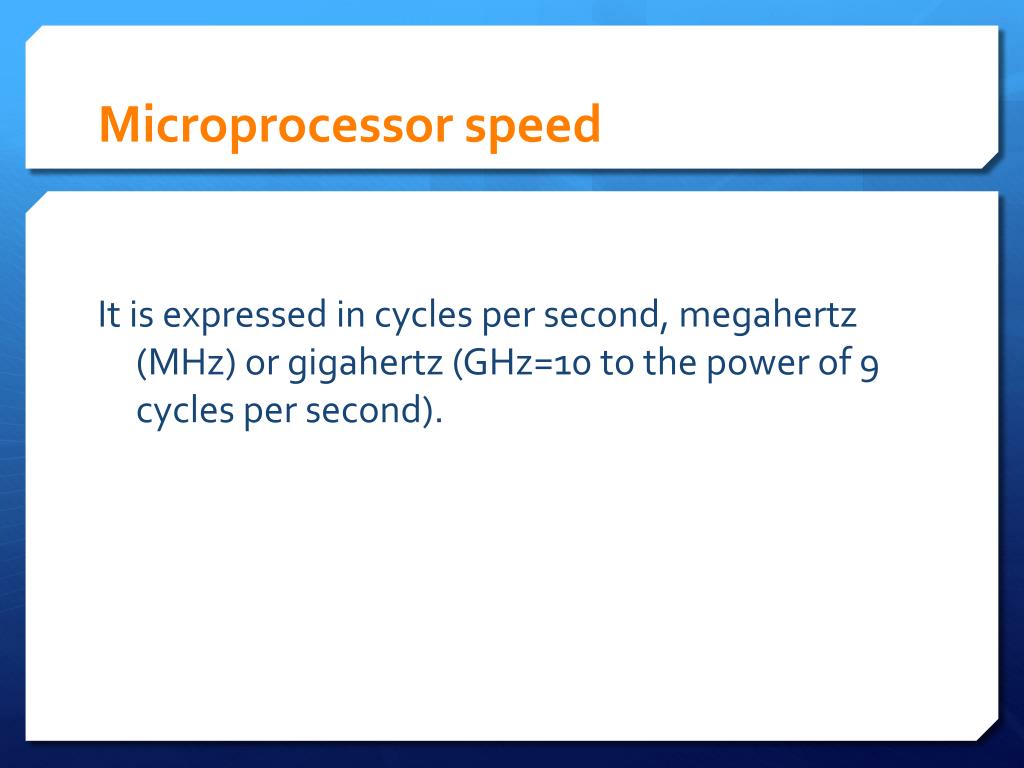 Microprocessor speed

It is expressed in cycles per second, megahertz (MHz) or gigahertz (GHz=10 to the power of 9 cycles per second).